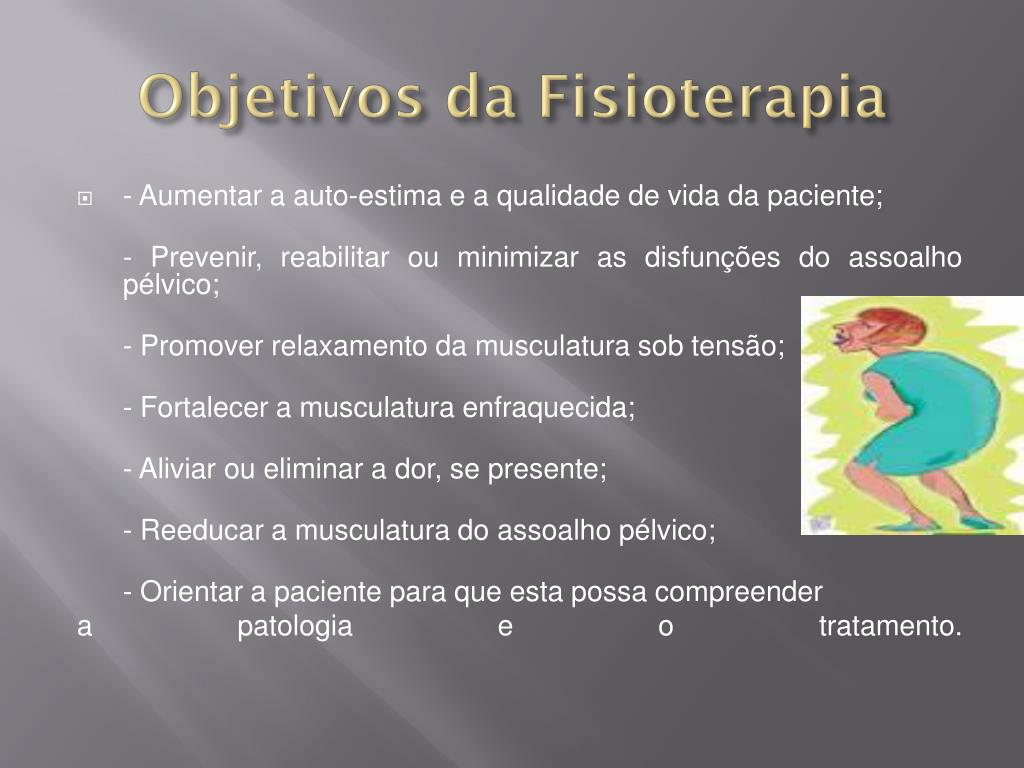 Objetivos da Fisioterapia

- Aumentar a auto-estima e a qualidade de vida da paciente;

- Prevenir, reabilitar ou minimizar as disfunções do assoalho pélvico;

- Promover relaxamento da musculatura sob tensão;

- Fortalecer a musculatura enfraquecida;

- Aliviar ou eliminar a dor, se presente;

- Reeducar a musculatura do assoalho pélvico;

- Orientar a paciente para que esta possa compreender a patologia e o tratamento.